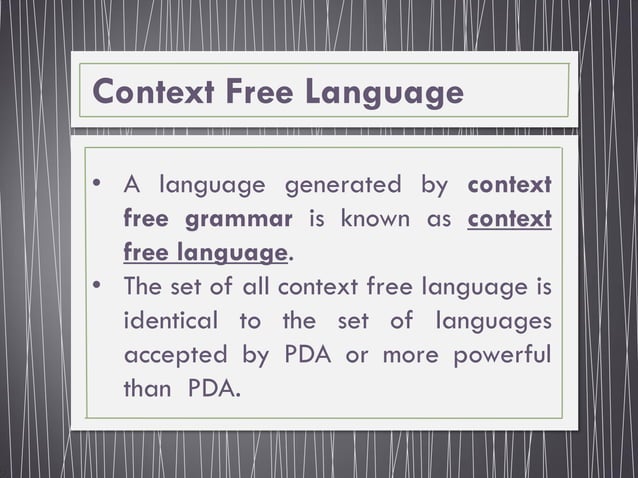 Context Free Language

• A language generated by context free grammar is known as context free language.
• The set of all context free language is identical to the set of languages accepted by PDA or more powerful than PDA.